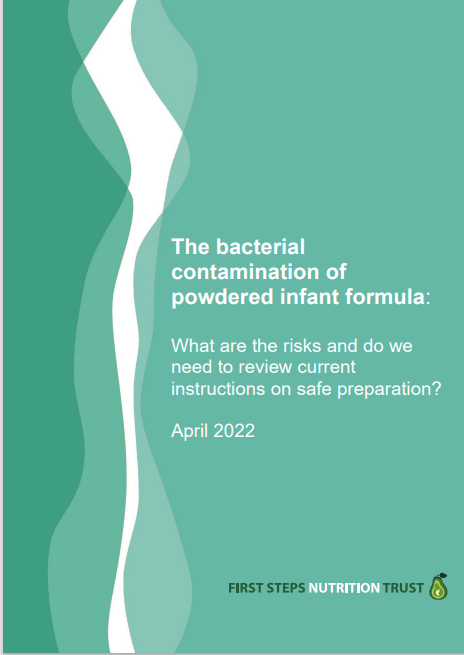 The bacterial contamination of powdered infant formula:

What are the risks and do we need to review current instructions on safe preparation?

April 2022

FIRST STEPS NUTRITION TRUST